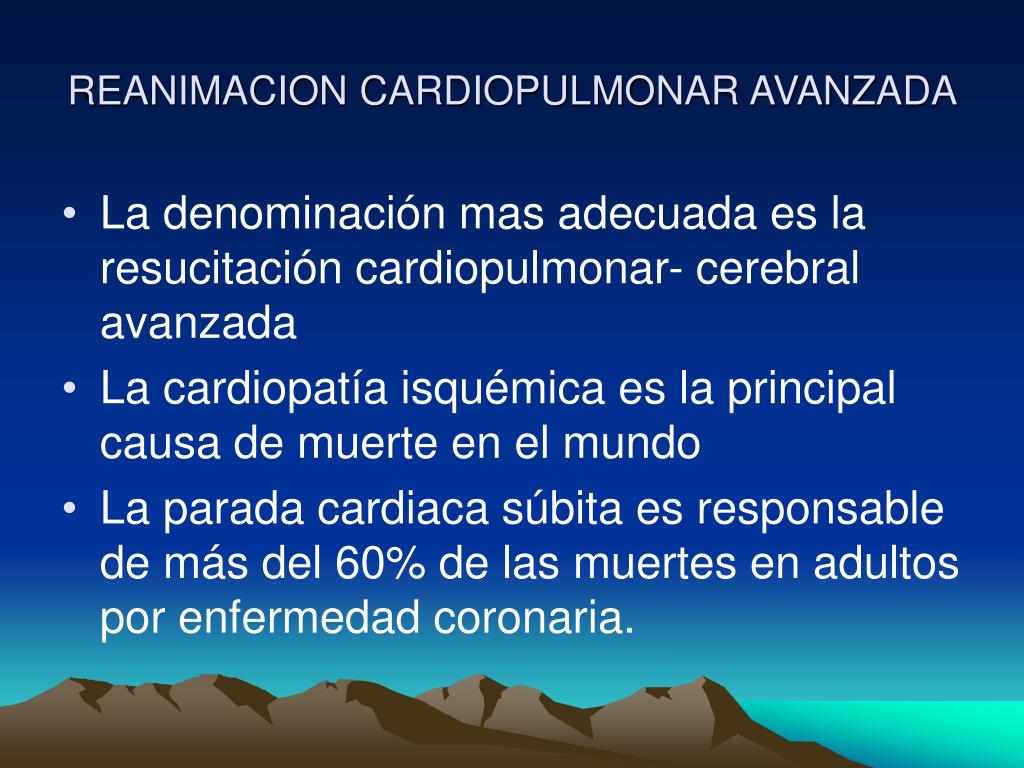 REANIMACION CARDIOPULMONAR AVANZADA

• La denominación mas adecuada es la resucitación cardiopulmonar- cerebral avanzada
• La cardiopatía isquémica es la principal causa de muerte en el mundo
• La parada cardiaca súbita es responsable de más del 60% de las muertes en adultos por enfermedad coronaria.